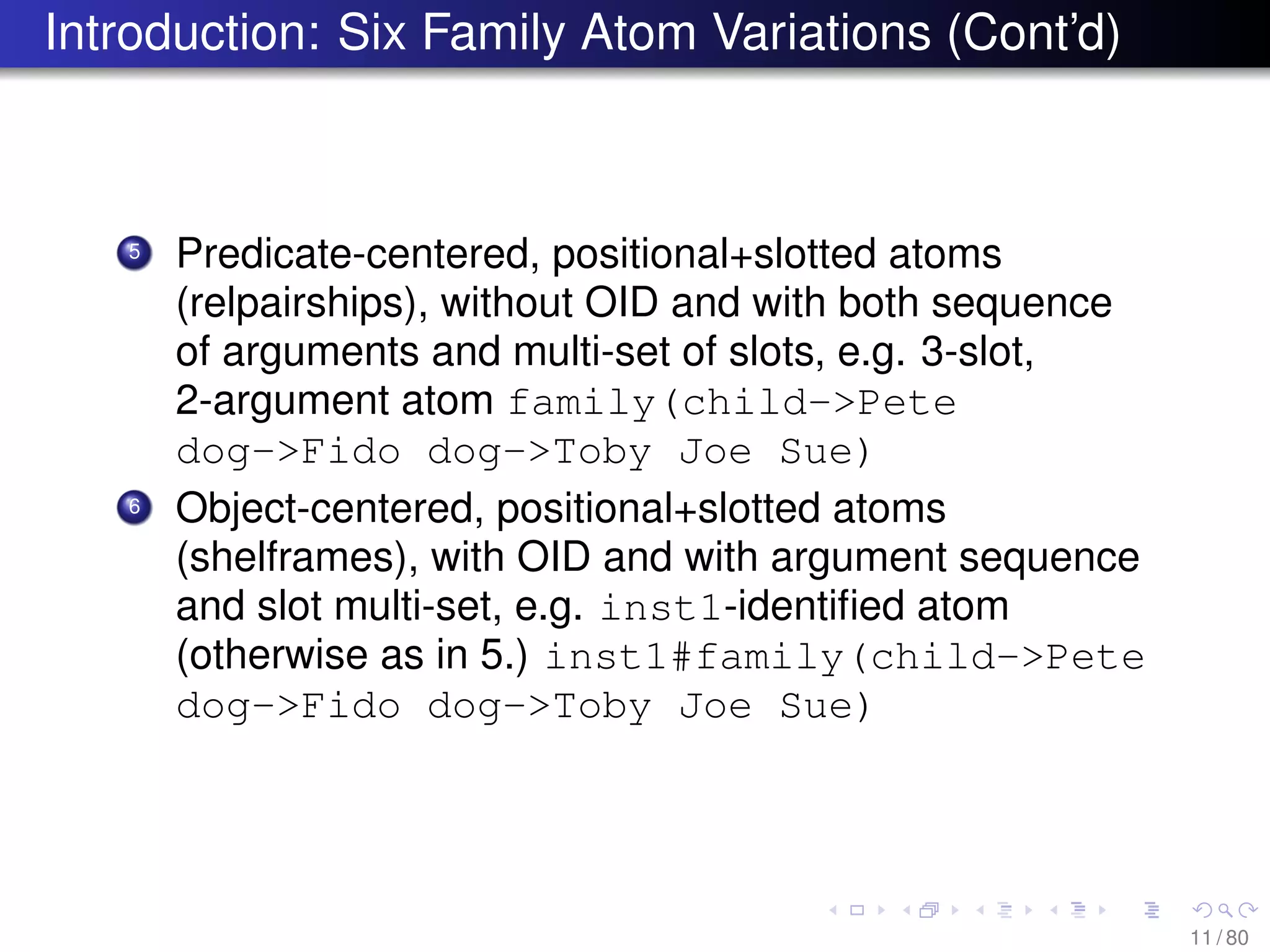 Introduction: Six Family Atom Variations (Cont'd)

5 Predicate-centered, positional+slotted atoms (relpairships), without OID and with both sequence of arguments and multi-set of slots, e.g. 3-slot, 2-argument atom family(child->Pete dog->Fido dog->Toby Joe Sue)

6 Object-centered, positional+slotted atoms (shelframes), with OID and with argument sequence and slot multi-set, e.g. inst1-identified atom (otherwise as in 5.) inst1#family(child->Pete dog->Fido dog->Toby Joe Sue)

11 / 80